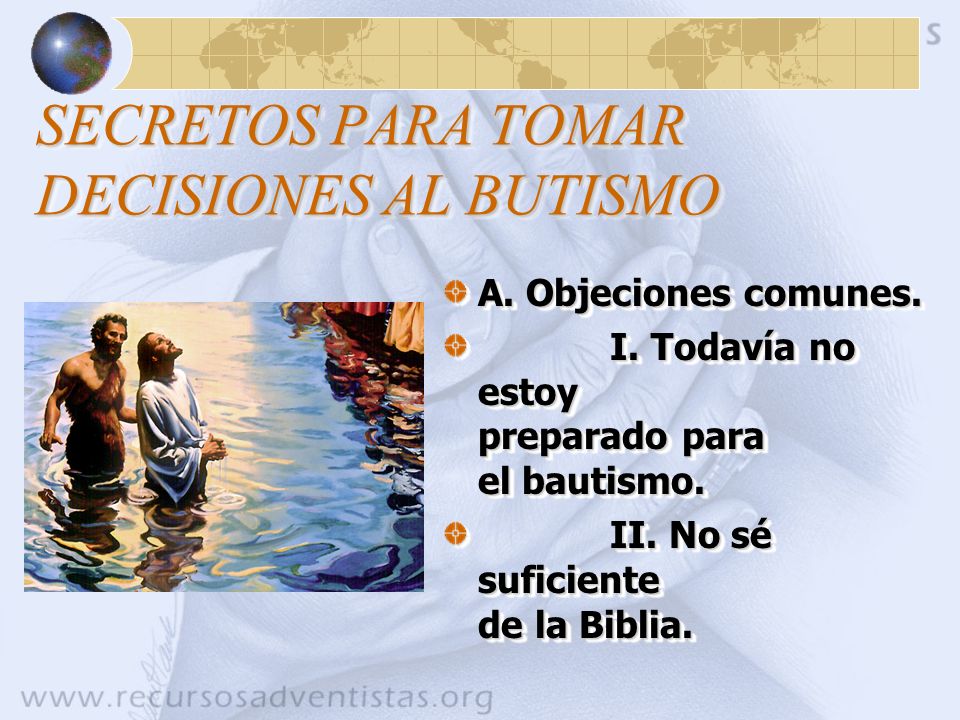 SECRETOS PARA TOMAR DECISIONES AL BUTISMO

A. Objeciones comunes.

I. Todavía no estoy preparado para el bautismo.

II. No sé suficiente de la Biblia.

www.recursosadventistas.org